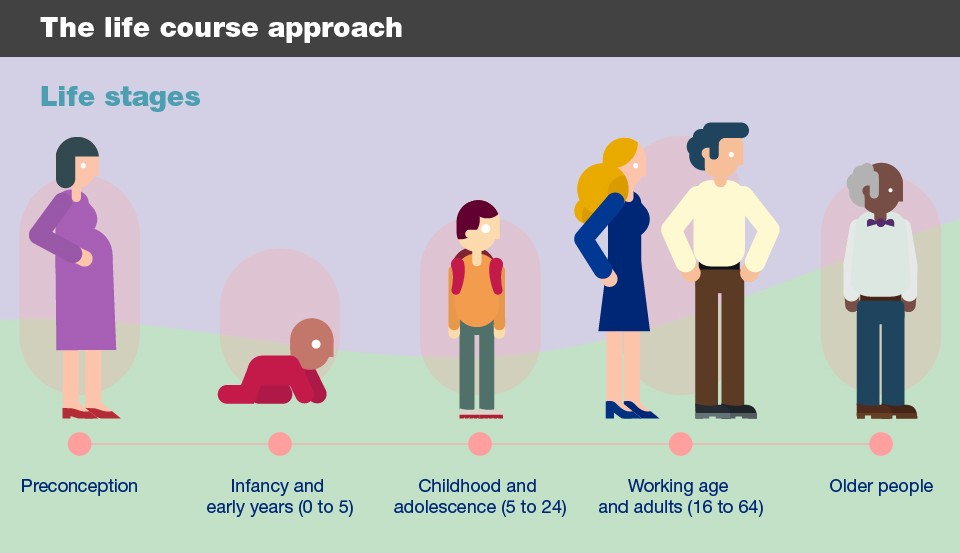 The life course approach

Life stages

Preconception

Infancy and early years (0 to 5)

Childhood and adolescence (5 to 24)

Working age and adults (16 to 64)

Older people